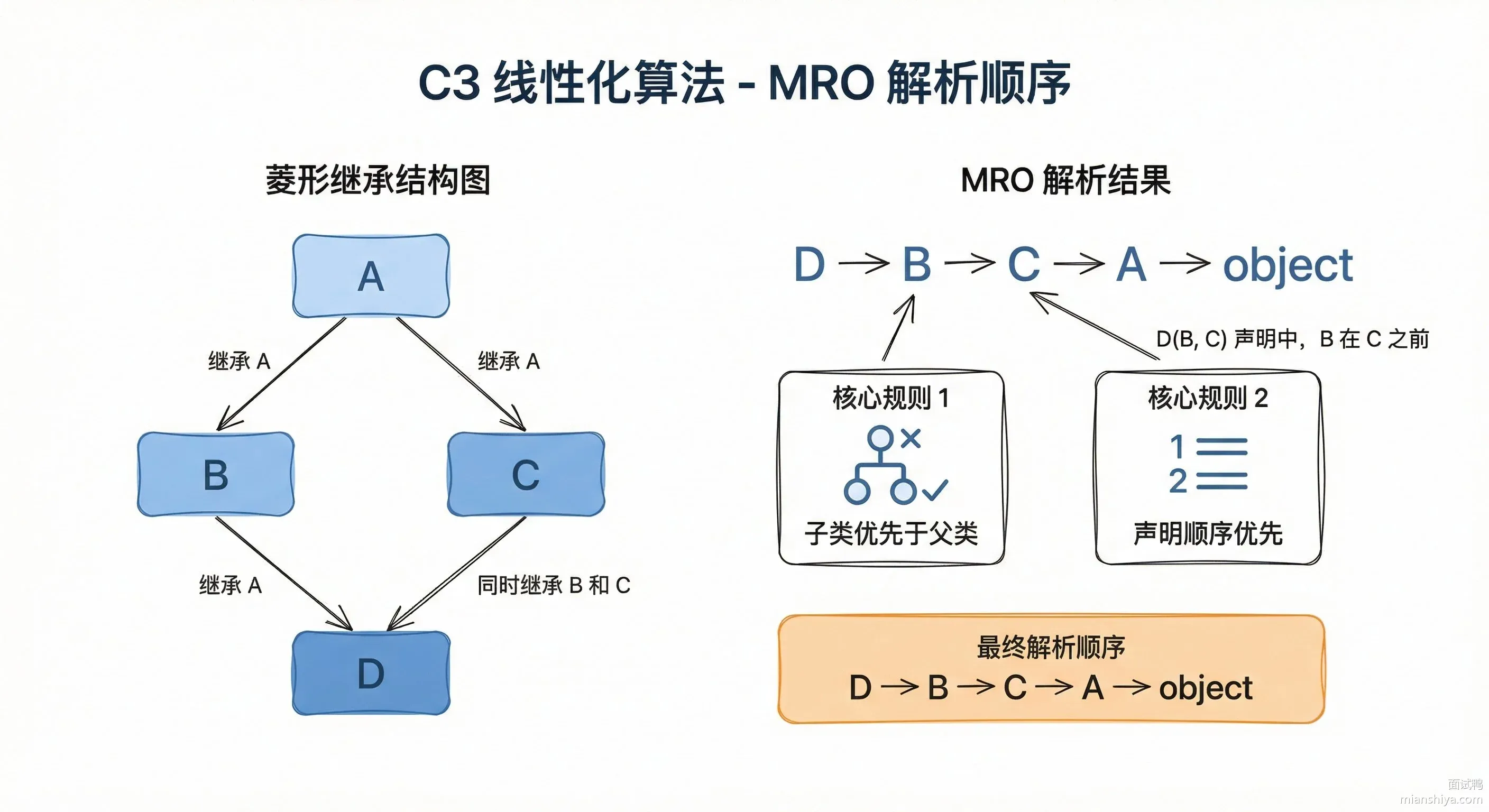 C3 线性化算法 - MRO 解析顺序

菱形继承结构图

A

继承 A

继承 A

B

C

继承 A

同时继承 B 和 C

D

MRO 解析结果

D → B → C → A → object

D(B, C) 声明中，B 在 C 之前

核心规则 1

子类优先于父类

核心规则 2

1
2

声明顺序优先

最终解析顺序

D → B → C → A → object

面试鸭
mianshiya.com